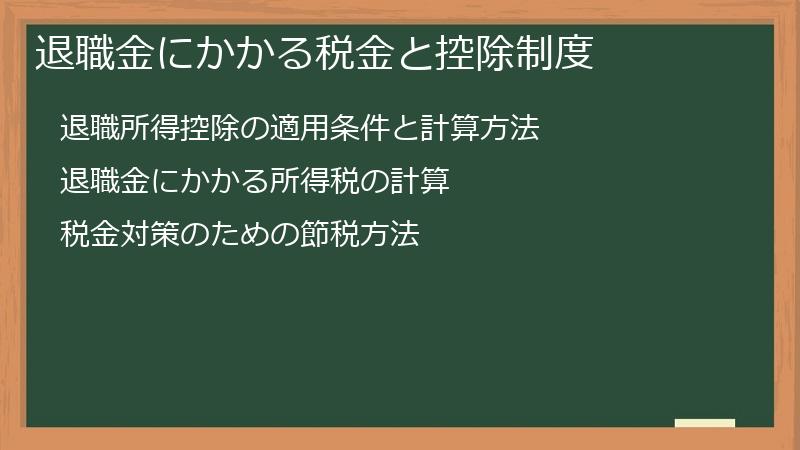 退職金にかかる税金と控除制度

退職所得控除の適用条件と計算方法

退職金にかかる所得税の計算

税金対策のための節税方法